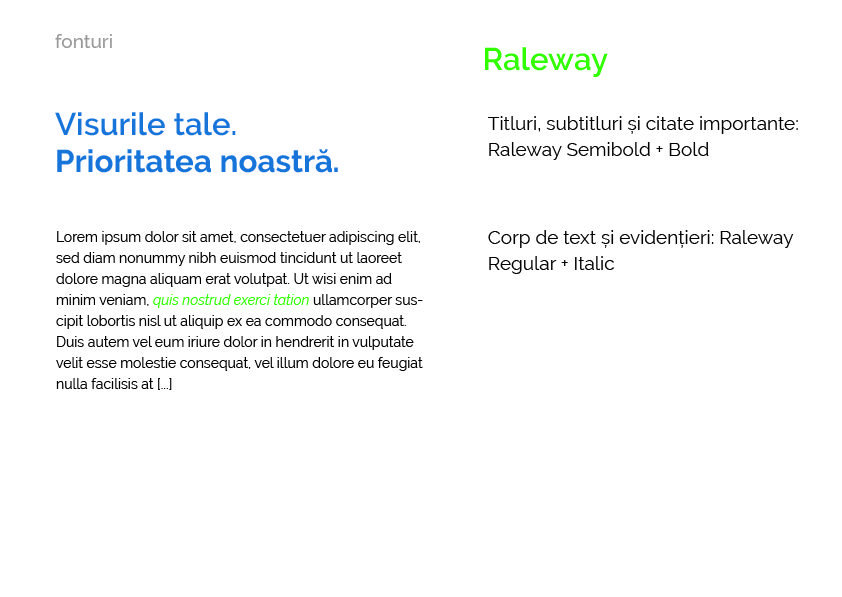 fonturi

Visurile tale.
Prioritatea noastră.

Lorem ipsum dolor sit amet, consectetuer adipiscing elit, sed diam nonummy nibh euismod tincidunt ut laoreet dolore magna aliquam erat volutpat. Ut wisi enim ad minim veniam, quis nostrud exerci tation ullamcorper suscipit lobortis nisl ut aliquip ex ea commodo consequat. Duis autem vel eum iriure dolor in hendrerit in vulputate velit esse molestie consequat, vel illum dolore eu feugiat nulla facilisis at [...]

Raleway

Titluri, subtitluri și citate importante: Raleway Semibold + Bold

Corp de text și evidențieri: Raleway Regular + Italic